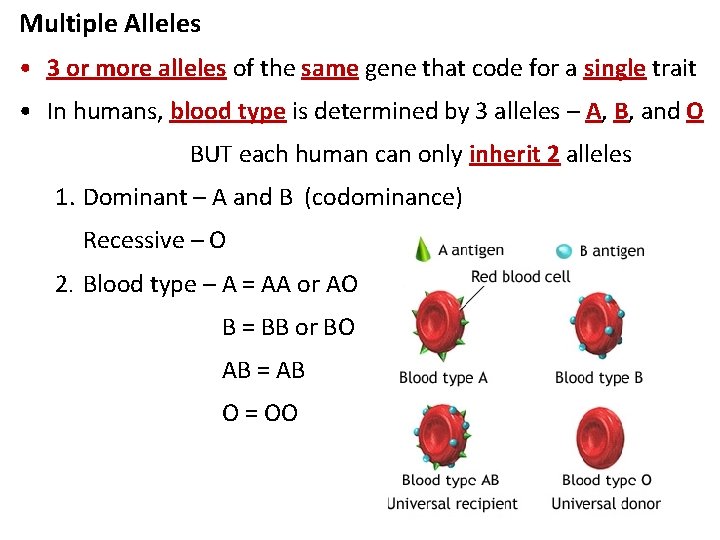 Multiple Alleles

• 3 or more alleles of the same gene that code for a single trait

• In humans, blood type is determined by 3 alleles – A, B, and O

BUT each human can only inherit 2 alleles

1. Dominant – A and B (codominance)

Recessive – O

2. Blood type – A = AA or AO

B = BB or BO

AB = AB

O = OO

A antigen

B antigen

Red blood cell

Blood type A

Blood type B

Blood type AB
Universal recipient

Blood type O
Universal donor